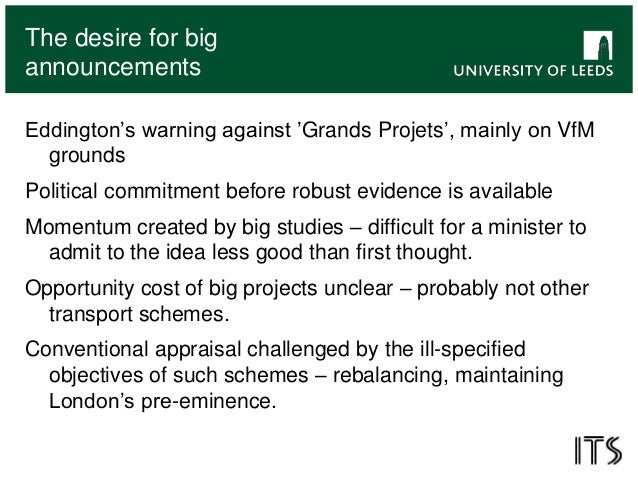 The desire for big announcements

UNIVERSITY OF LEEDS

Eddington’s warning against ’Grands Projets’, mainly on VfM grounds

Political commitment before robust evidence is available

Momentum created by big studies – difficult for a minister to admit to the idea less good than first thought.

Opportunity cost of big projects unclear – probably not other transport schemes.

Conventional appraisal challenged by the ill-specified objectives of such schemes – rebalancing, maintaining London’s pre-eminence.

ITS